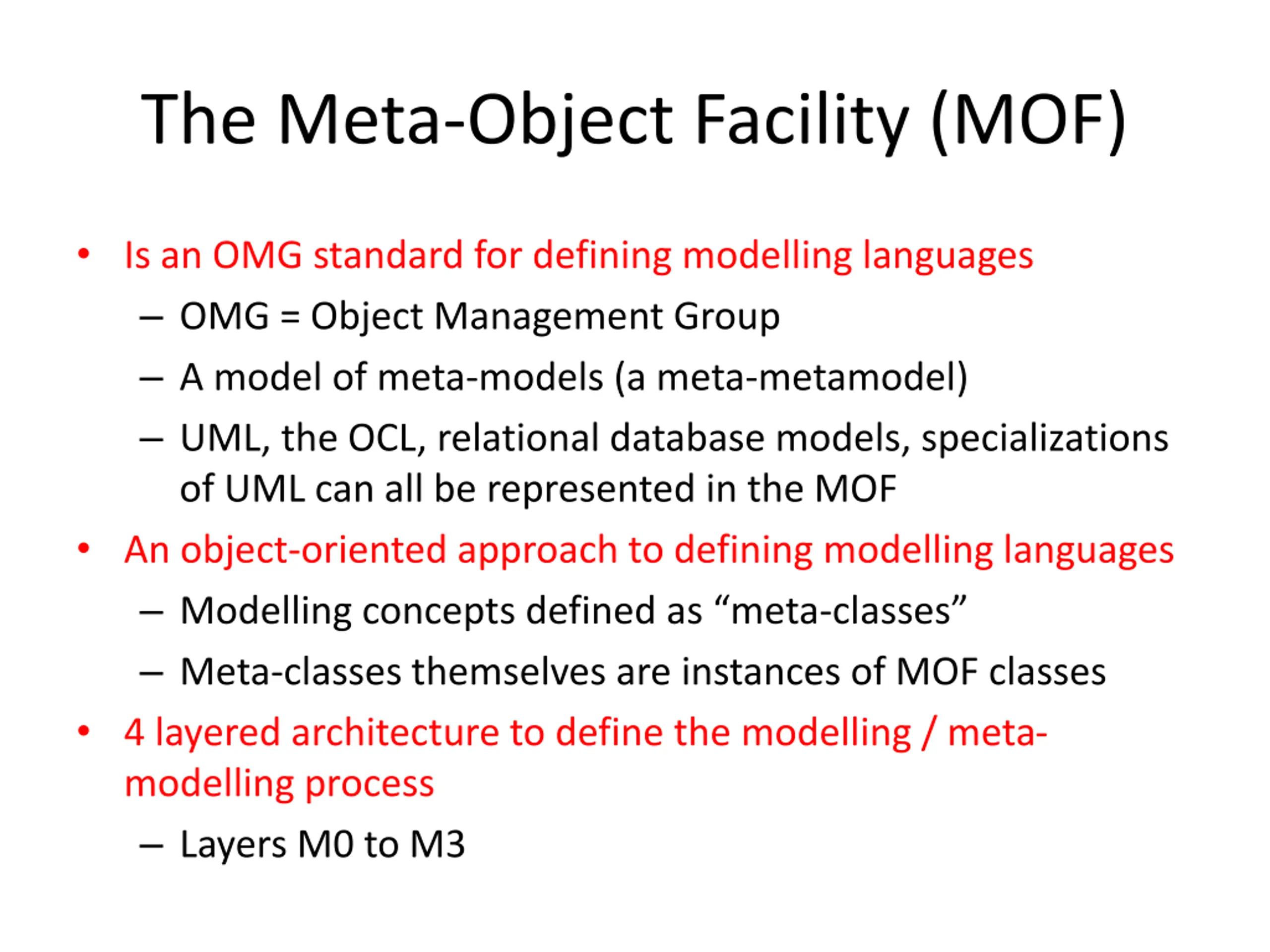 The Meta-Object Facility (MOF)

• Is an OMG standard for defining modelling languages
  – OMG = Object Management Group
  – A model of meta-models (a meta-metamodel)
  – UML, the OCL, relational database models, specializations of UML can all be represented in the MOF
• An object-oriented approach to defining modelling languages
  – Modelling concepts defined as “meta-classes”
  – Meta-classes themselves are instances of MOF classes
• 4 layered architecture to define the modelling / meta-modelling process
  – Layers M0 to M3